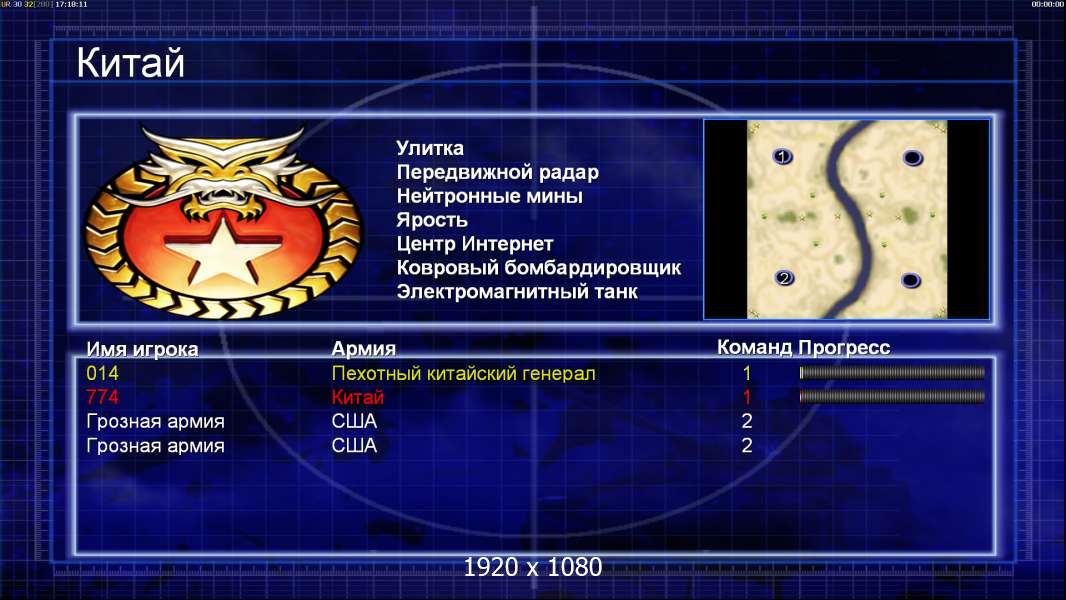 UR 30 32[200] 17:18:11

00:00:00

Китай

Улитка
Передвижной радар
Нейтронные мины
Ярость
Центр Интернет
Ковровый бомбардировщик
Электромагнитный танк

1
2

| Имя игрока | Армия | Команд | Прогресс |
|---|---|---|---|
| 014 | Пехотный китайский генерал | 1 | |
| 774 | Китай | 1 | |
| Грозная армия | США | 2 | |
| Грозная армия | США | 2 | |

1920 x 1080